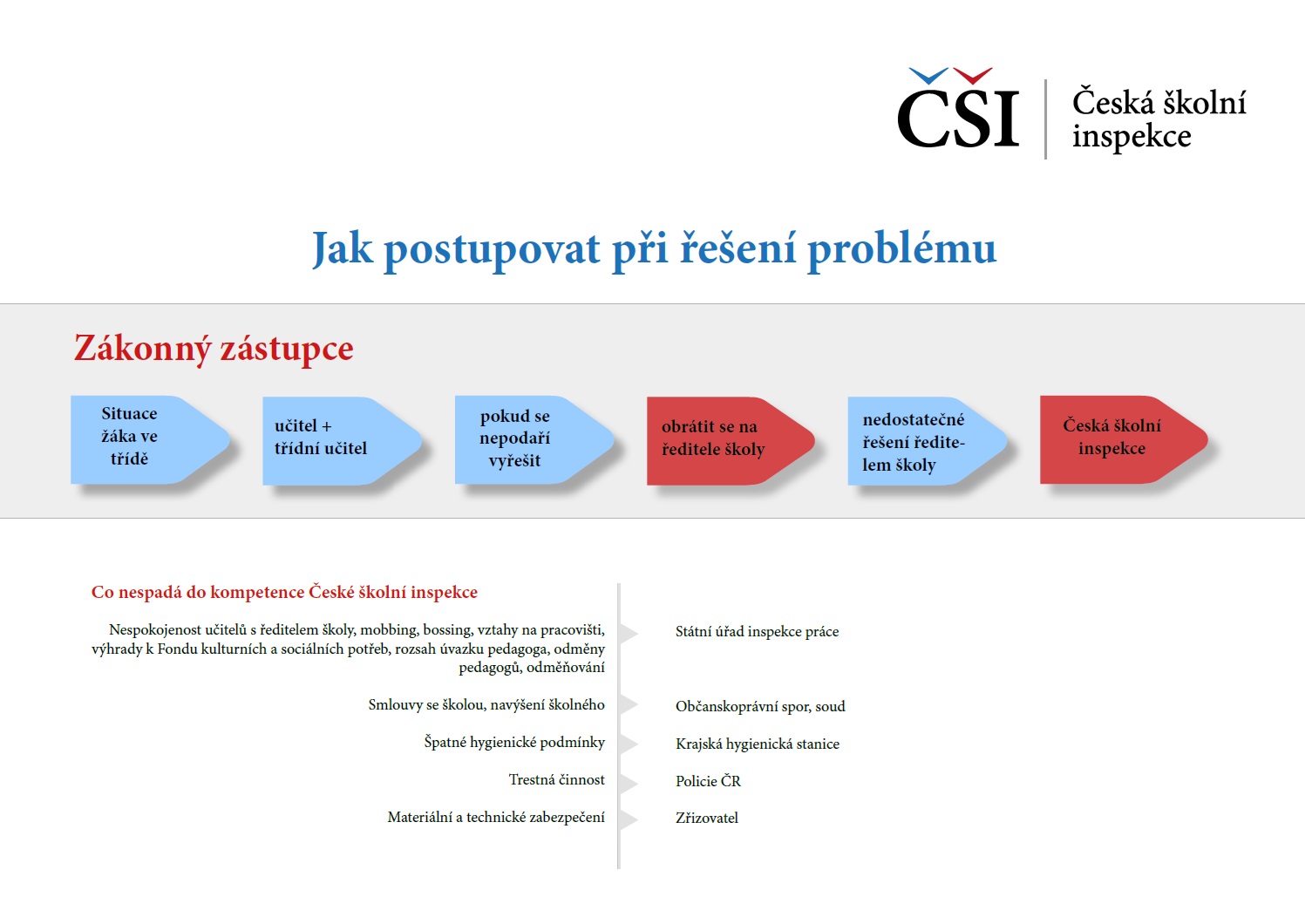 ČŠI Česká školní inspekce

Jak postupovat při řešení problému

Zákonný zástupce

Situace žáka ve třídě

učitel + třídní učitel

pokud se nepodaří vyřešit

obrátit se na ředitele školy

nedostatečné řešení ředitelem školy

Česká školní inspekce

Co nespadá do kompetence České školní inspekce

Nespokojenost učitelů s ředitelem školy, mobbing, bossing, vztahy na pracovišti, výhrady k Fondu kulturních a sociálních potřeb, rozsah úvazku pedagoga, odměny pedagogů, odměňování

Státní úřad inspekce práce

Smlouvy se školou, navýšení školného

Občanskoprávní spor, soud

Špatné hygienické podmínky

Krajská hygienická stanice

Trestná činnost

Policie ČR

Materiální a technické zabezpečení

Zřizovatel